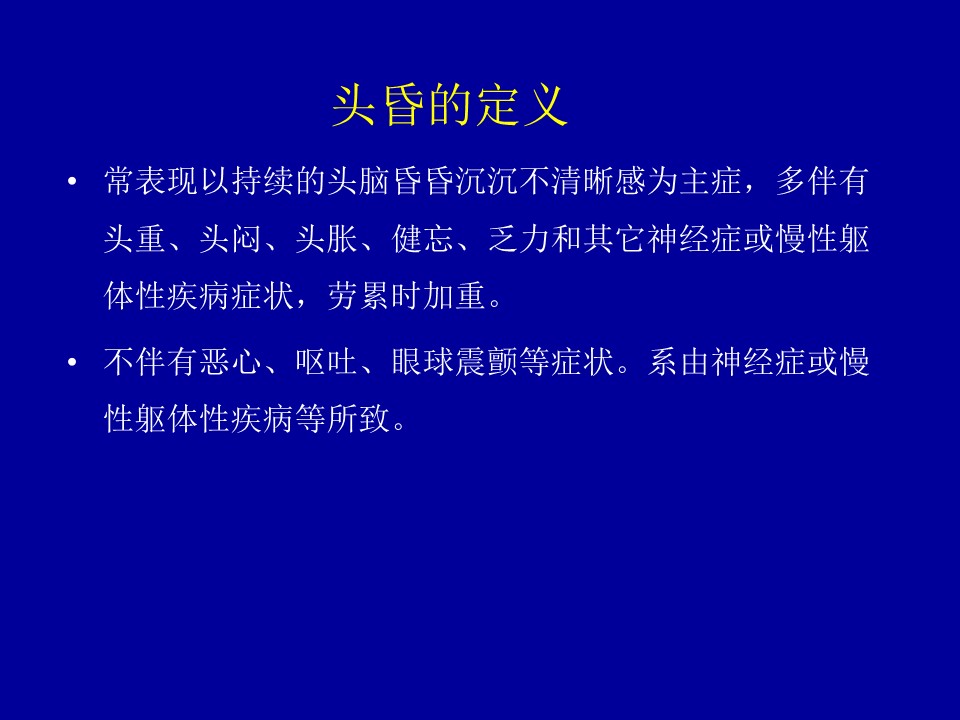 头昏的定义

• 常表现以持续的头脑昏昏沉沉不清晰感为主症，多伴有头重、头闷、头胀、健忘、乏力和其它神经症或慢性躯体性疾病症状，劳累时加重。

• 不伴有恶心、呕吐、眼球震颤等症状。系由神经症或慢性躯体性疾病等所致。